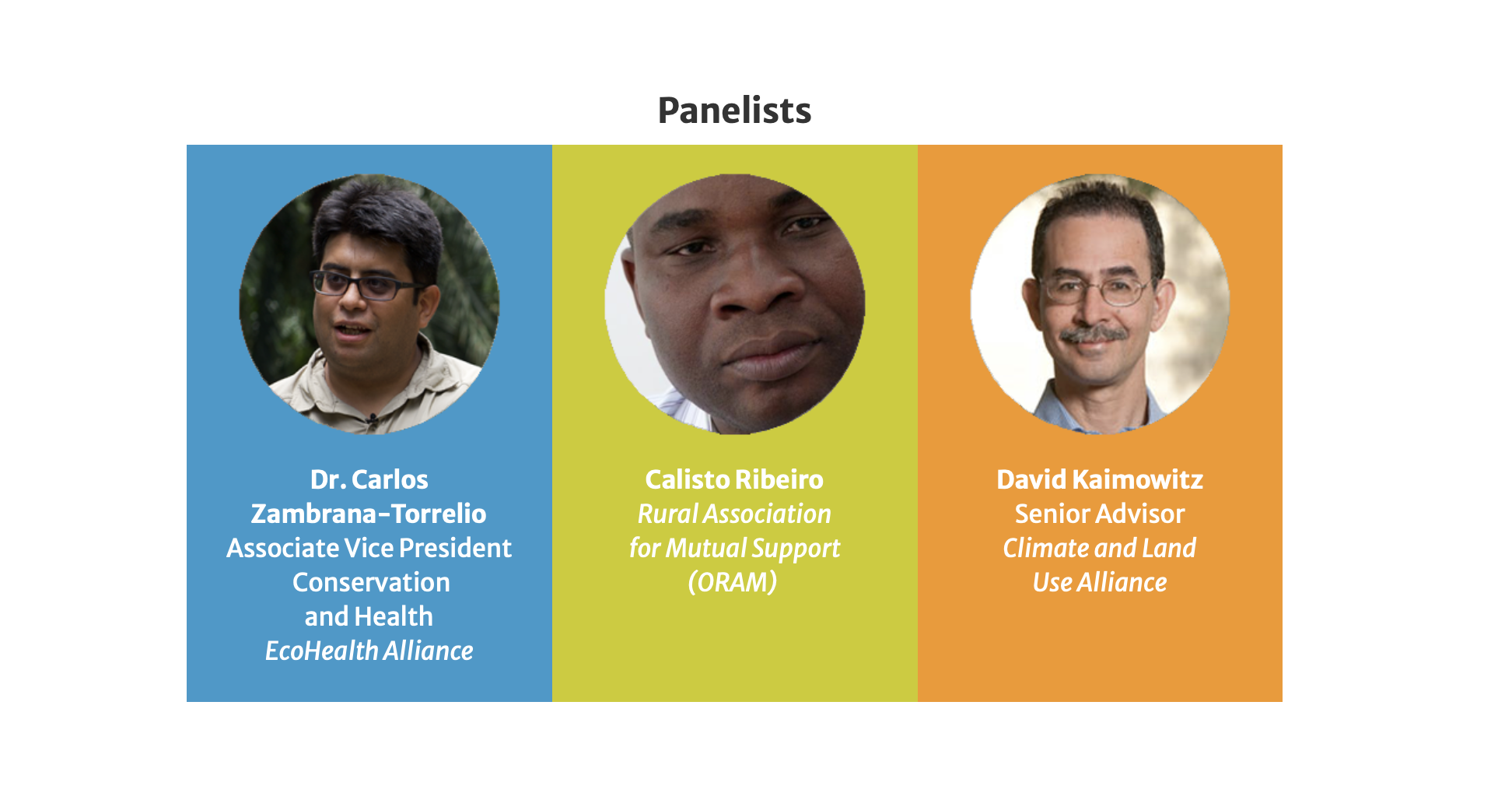 Panelists

Dr. Carlos Zambrana-Torrelio
Associate Vice President Conservation and Health
EcoHealth Alliance

Calisto Ribeiro
Rural Association for Mutual Support (ORAM)

David Kaimowitz
Senior Advisor
Climate and Land Use Alliance